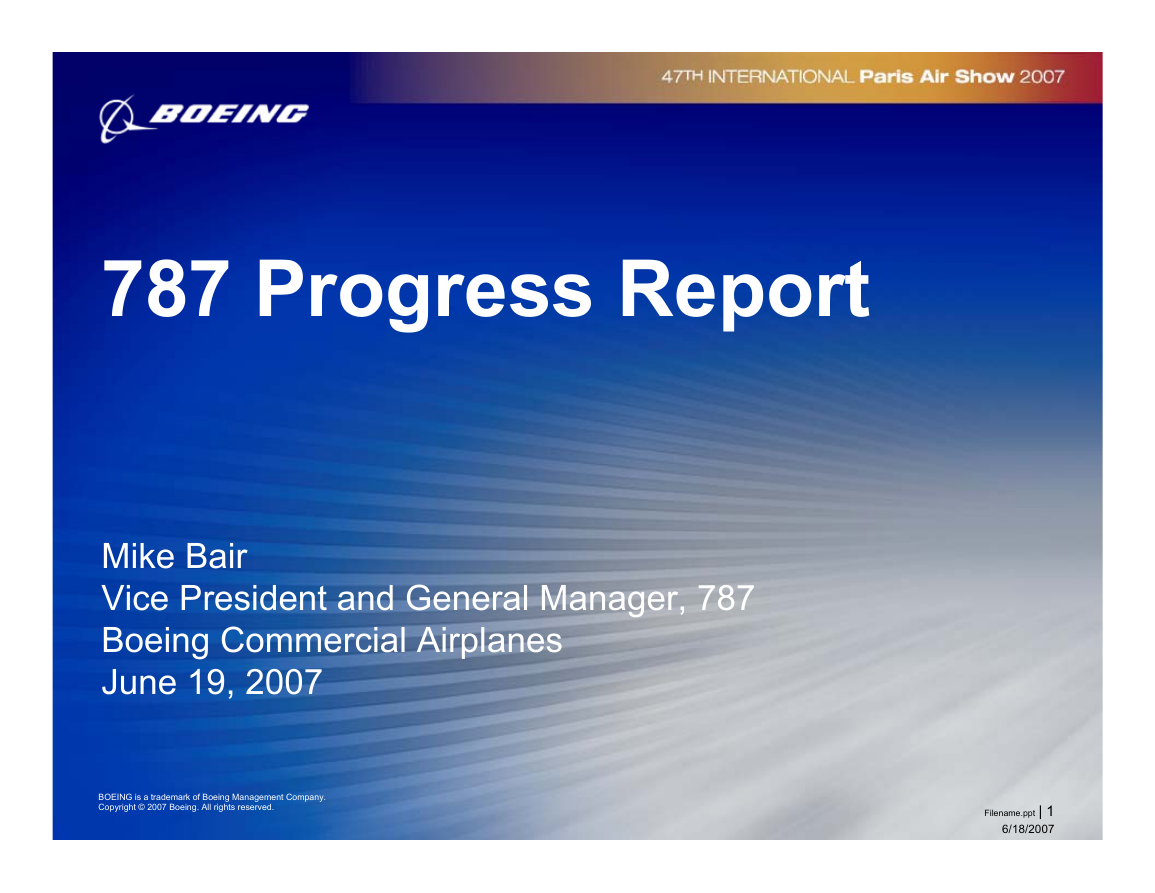 47TH INTERNATIONAL Paris Air Show 2007

BOEING

787 Progress Report

Mike Bair
Vice President and General Manager, 787
Boeing Commercial Airplanes
June 19, 2007

BOEING is a trademark of Boeing Management Company.
Copyright © 2007 Boeing. All rights reserved.

Filename.ppt | 1
6/18/2007